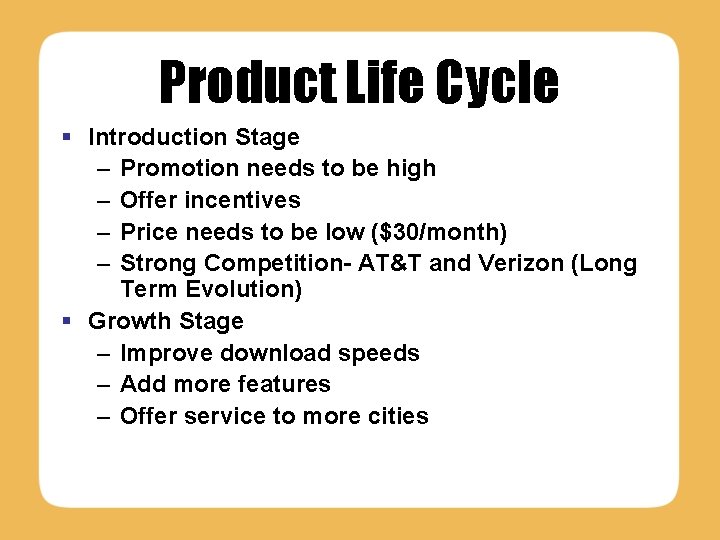 Product Life Cycle

▪ Introduction Stage
– Promotion needs to be high
– Offer incentives
– Price needs to be low (\$30/month)
– Strong Competition- AT&T and Verizon (Long Term Evolution)

▪ Growth Stage
– Improve download speeds
– Add more features
– Offer service to more cities